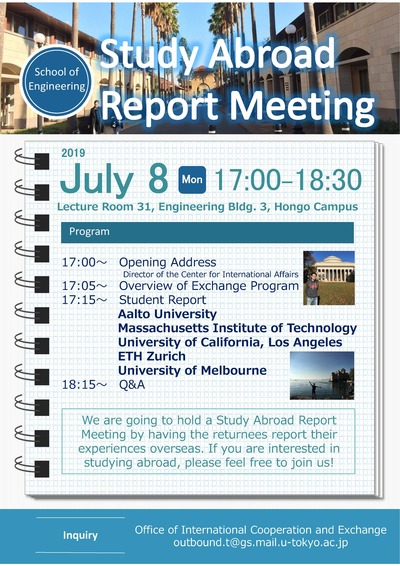 School of Engineering

Study Abroad Report Meeting

2019

July 8 Mon 17:00–18:30

Lecture Room 31, Engineering Bldg. 3, Hongo Campus

Program

17:00～ Opening Address
Director of the Center for International Affairs
17:05～ Overview of Exchange Program
17:15～ Student Report
Aalto University
Massachusetts Institute of Technology
University of California, Los Angeles
ETH Zurich
University of Melbourne
18:15～ Q&A

We are going to hold a Study Abroad Report Meeting by having the returnees report their experiences overseas. If you are interested in studying abroad, please feel free to join us!

Inquiry

Office of International Cooperation and Exchange
outbound.t@gs.mail.u-tokyo.ac.jp